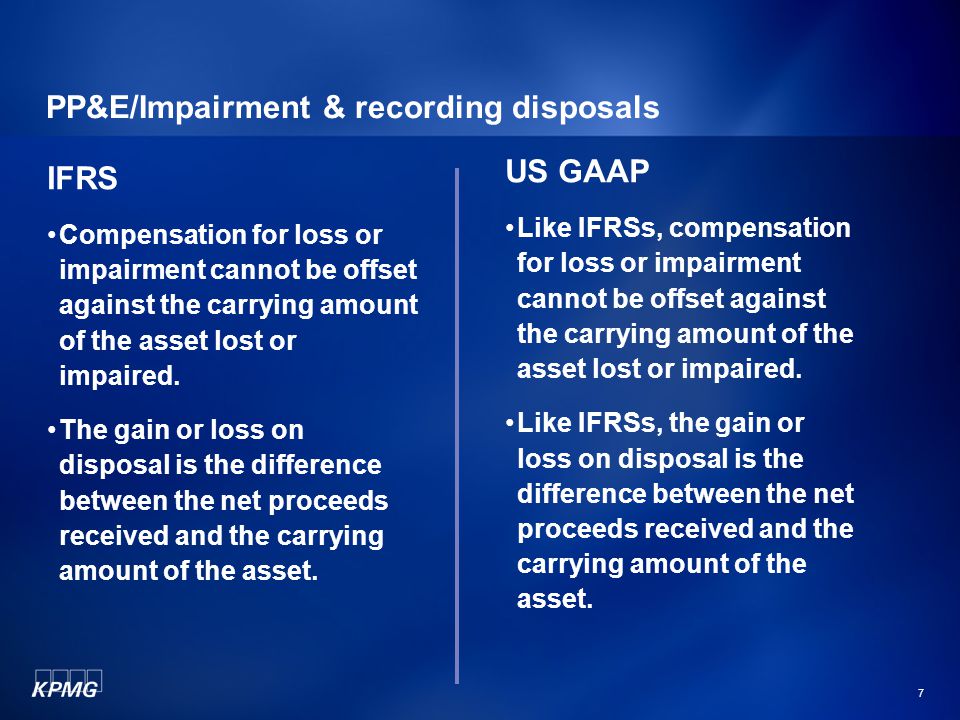 PP&E/Impairment & recording disposals

IFRS

• Compensation for loss or impairment cannot be offset against the carrying amount of the asset lost or impaired.

• The gain or loss on disposal is the difference between the net proceeds received and the carrying amount of the asset.

US GAAP

• Like IFRSs, compensation for loss or impairment cannot be offset against the carrying amount of the asset lost or impaired.

• Like IFRSs, the gain or loss on disposal is the difference between the net proceeds received and the carrying amount of the asset.

KPMG

7